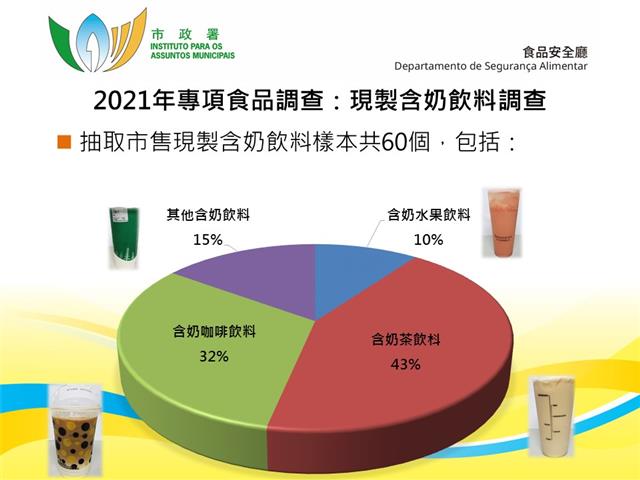 市政署
INSTITUTO PARA OS ASSUNTOS MUNICIPAIS

食品安全廳
Departamento de Segurança Alimentar

2021年專項食品調查：現製含奶飲料調查

抽取市售現製含奶飲料樣本共60個，包括：

其他含奶飲料
15%

含奶水果飲料
10%

含奶咖啡飲料
32%

含奶茶飲料
43%